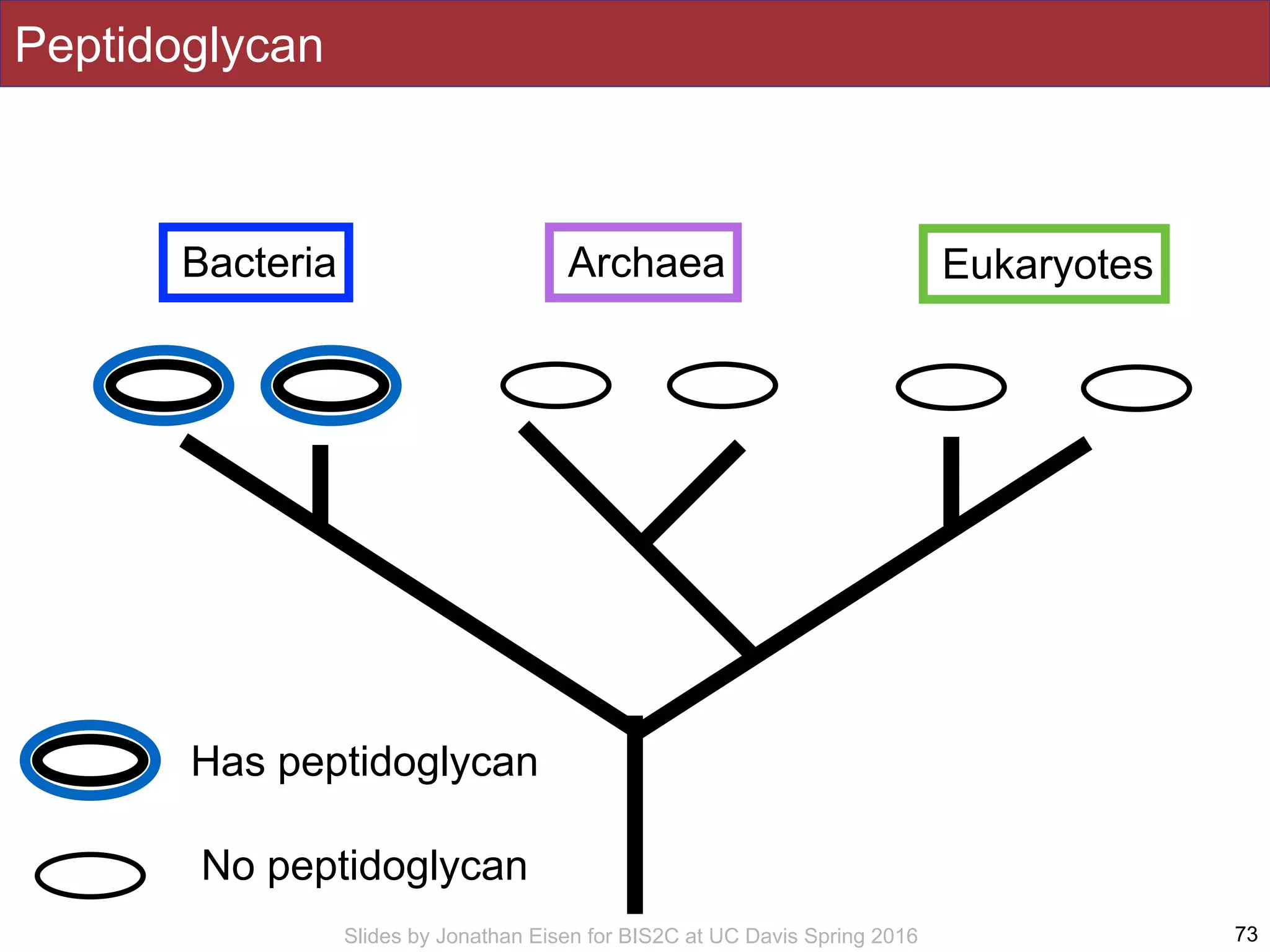 Peptidoglycan

Bacteria

Archaea

Eukaryotes

Has peptidoglycan

No peptidoglycan

Slides by Jonathan Eisen for BIS2C at UC Davis Spring 2016

73